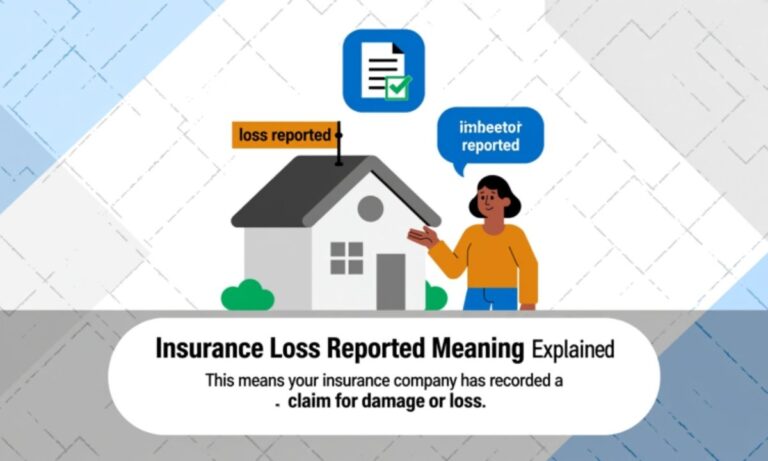 loss reported

imbeetor reported

Insurance Loss Reported Meaning Explained

This means your insurance company has recorded a . claim for damage or loss.